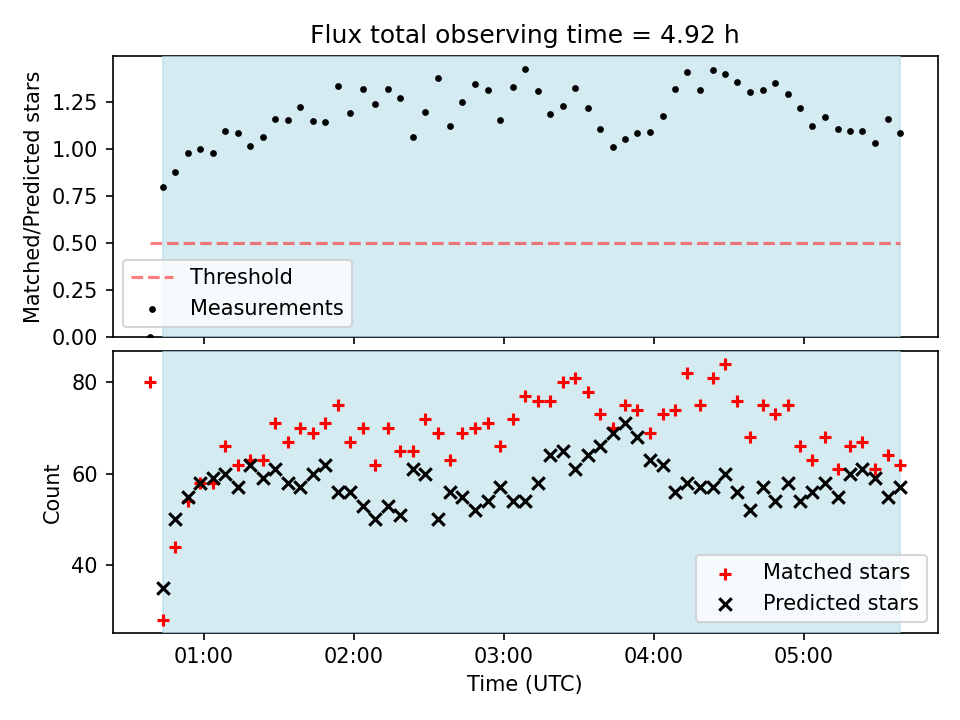 Flux total observing time = 4.92 h

Matched/Predicted stars

1.25
1.00
0.75
0.50
0.25
0.00

Threshold
Measurements

Count

80
60
40

Matched stars
Predicted stars

01:00
02:00
03:00
04:00
05:00

Time (UTC)